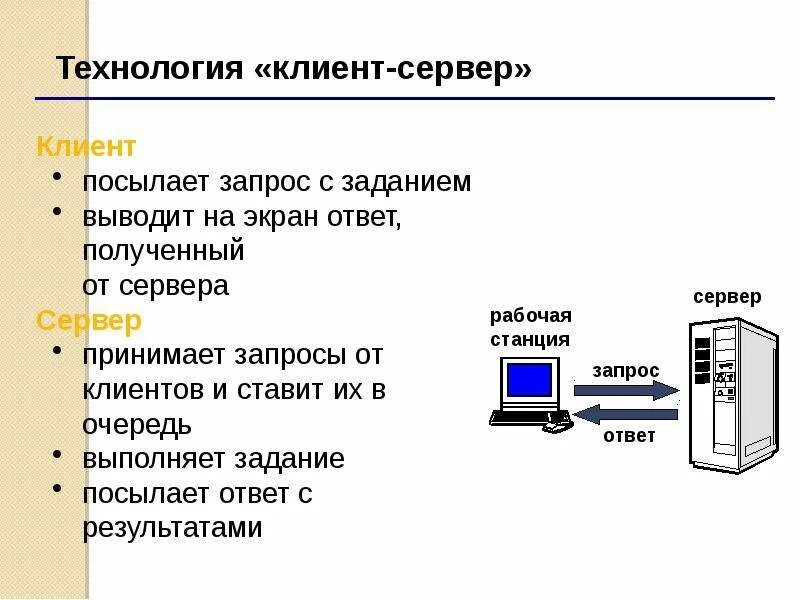 Технология «клиент-сервер»

Клиент
• посылает запрос с заданием
• выводит на экран ответ, полученный от сервера

Сервер
• принимает запросы от клиентов и ставит их в очередь
• выполняет задание
• посылает ответ с результатами

рабочая станция

сервер

запрос

ответ